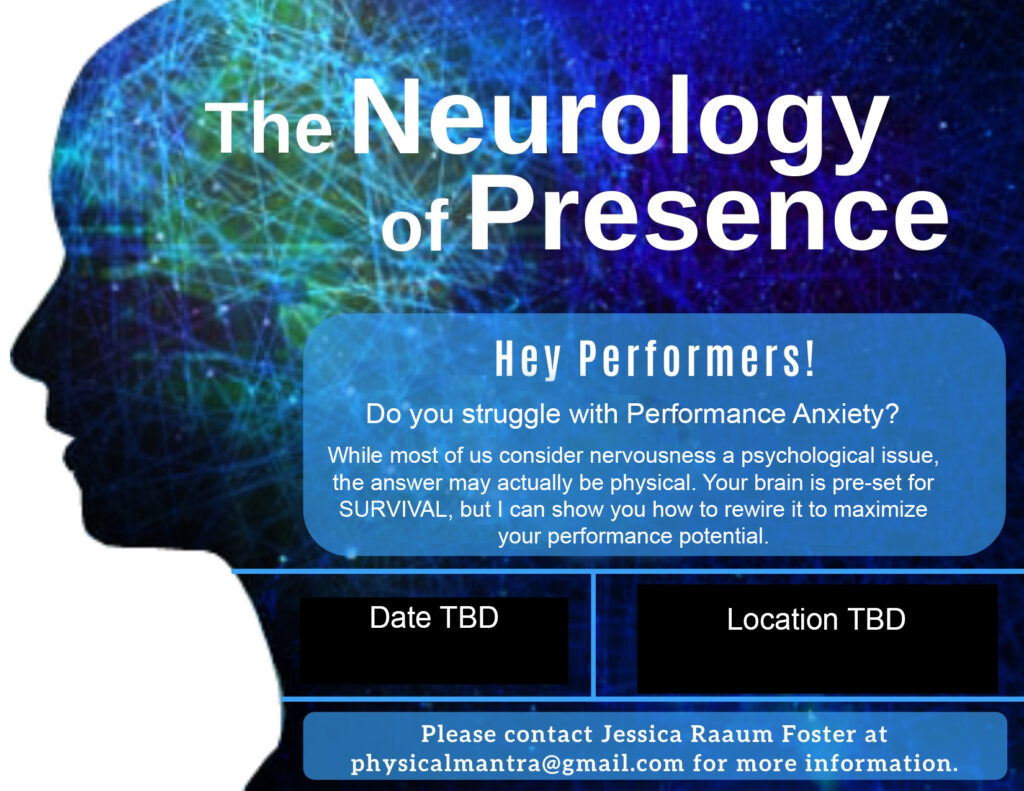 The Neurology of Presence

Hey Performers!

Do you struggle with Performance Anxiety?

While most of us consider nervousness a psychological issue, the answer may actually be physical. Your brain is pre-set for SURVIVAL, but I can show you how to rewire it to maximize your performance potential.

Date TBD

Location TBD

Please contact Jessica Raaum Foster at physicalmantra@gmail.com for more information.